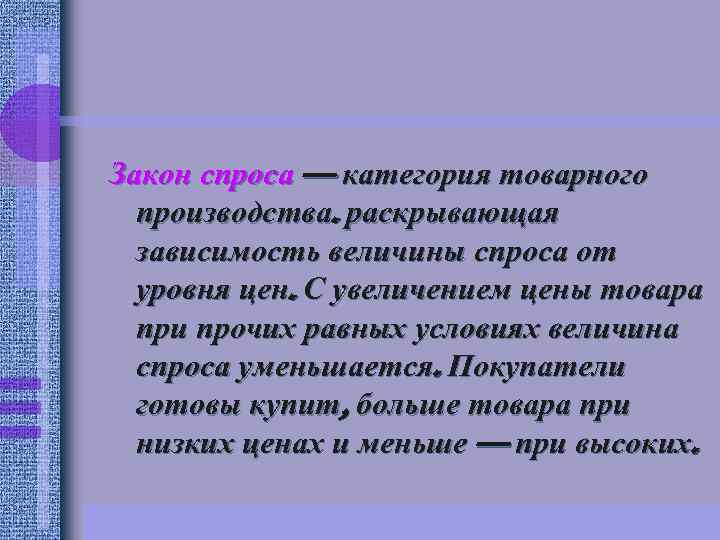 Закон спроса — категория товарного производства. раскрывающая зависимость величины спроса от уровня цен. С увеличением цены товара при прочих равных условиях величина спроса уменьшается. Покупатели готовы купит, больше товара при низких ценах и меньше — при высоких.